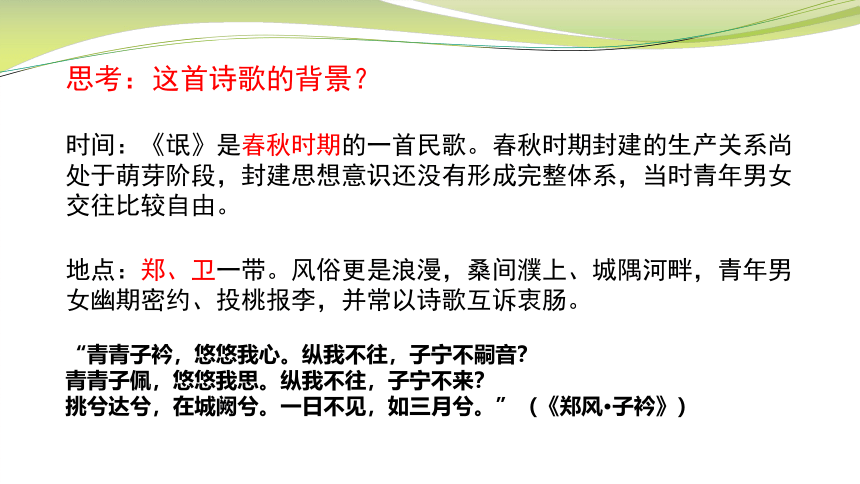 思考：这首诗歌的背景？

时间：《氓》是春秋时期的一首民歌。春秋时期封建的生产关系尚处于萌芽阶段，封建思想意识还没有形成完整体系，当时青年男女交往比较自由。

地点：郑、卫一带。风俗更是浪漫，桑间濮上、城隅河畔，青年男女幽期密约、投桃报李，并常以诗歌互诉衷肠。

“青青子衿，悠悠我心。纵我不往，子宁不嗣音?
青青子佩，悠悠我思。纵我不往，子宁不来?
挑兮达兮，在城阙兮。一日不见，如三月兮。”（《郑风•子衿》）